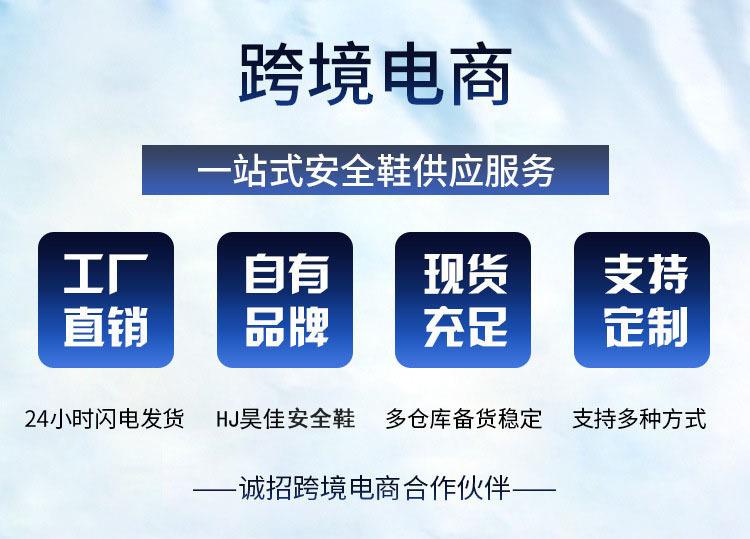 跨境电商

一站式安全鞋供应服务

工厂直销

自有品牌

现货充足

支持定制

24小时闪电发货

HJ昊佳安全鞋

多仓库备货稳定

支持多种方式

——诚招跨境电商合作伙伴——